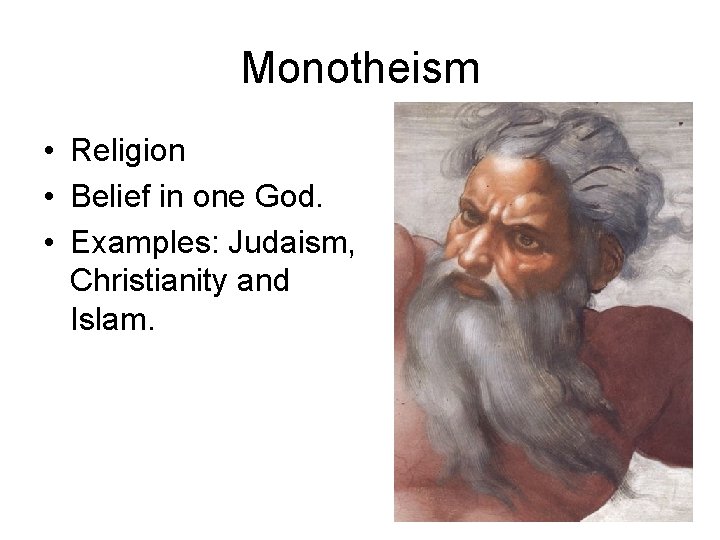 Monotheism

• Religion
• Belief in one God.
• Examples: Judaism, Christianity and Islam.